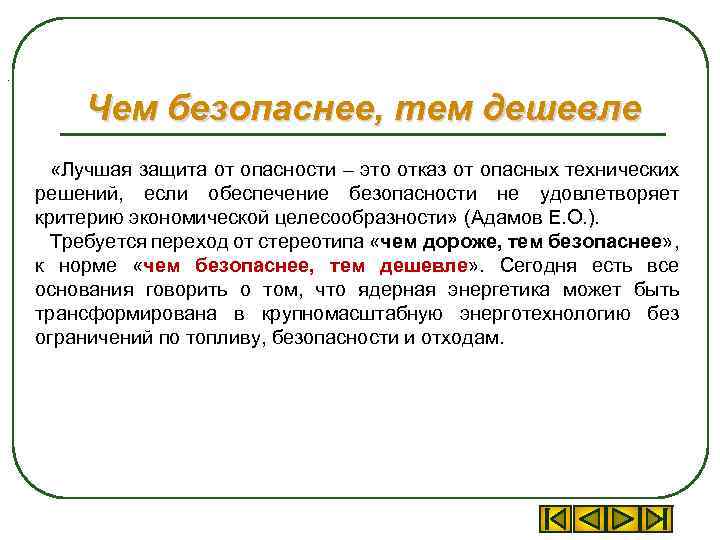 Чем безопаснее, тем дешевле

«Лучшая защита от опасности – это отказ от опасных технических решений, если обеспечение безопасности не удовлетворяет критерию экономической целесообразности» (Адамов Е.О.).

Требуется переход от стереотипа «чем дороже, тем безопаснее», к норме «чем безопаснее, тем дешевле». Сегодня есть все основания говорить о том, что ядерная энергетика может быть трансформирована в крупномасштабную энерготехнологию без ограничений по топливу, безопасности и отходам.